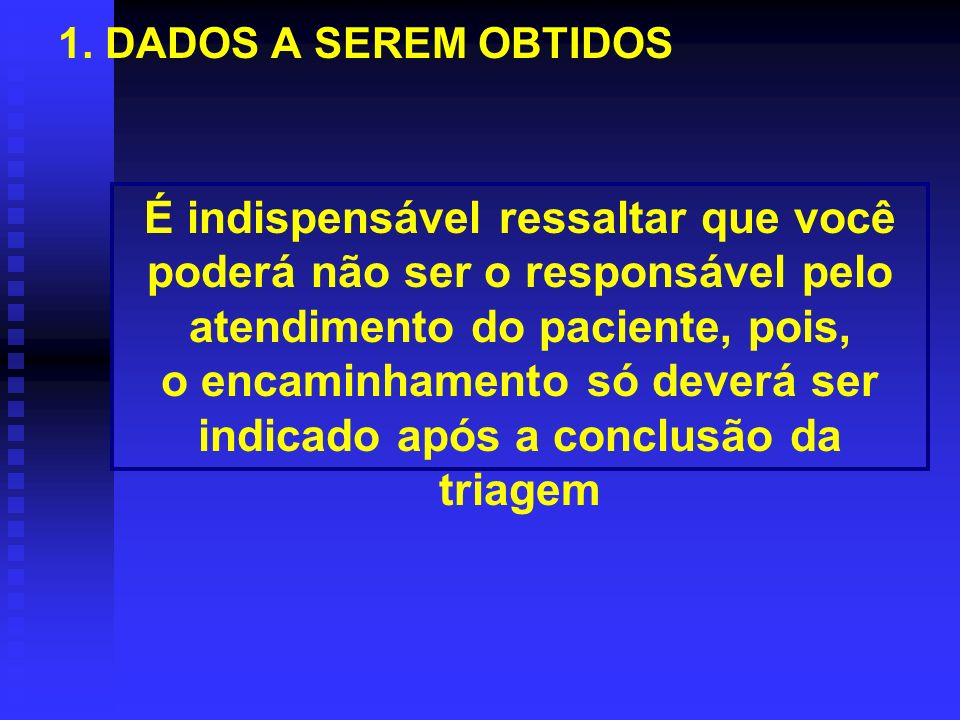 1. DADOS A SEREM OBTIDOS

É indispensável ressaltar que você poderá não ser o responsável pelo atendimento do paciente, pois, o encaminhamento só deverá ser indicado após a conclusão da triagem